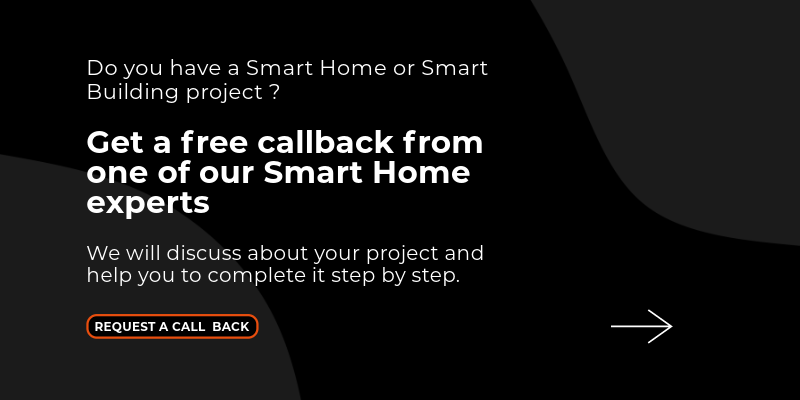 Do you have a Smart Home or Smart Building project ?

Get a free callback from one of our Smart Home experts

We will discuss about your project and help you to complete it step by step.

REQUEST A CALL BACK